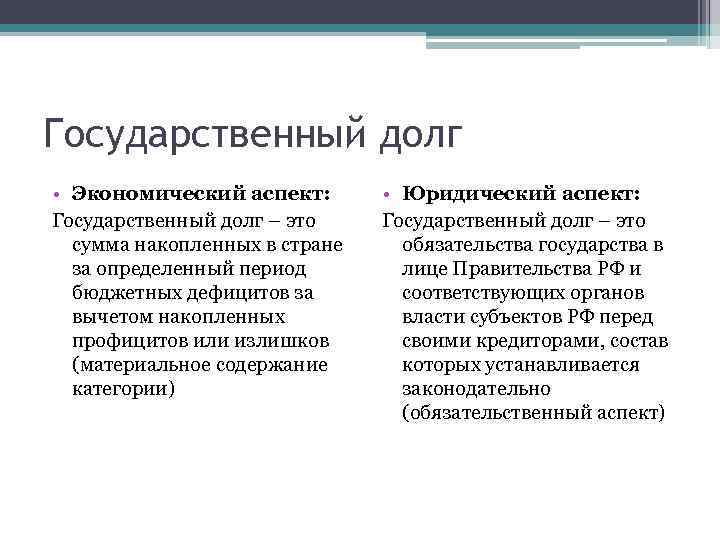 Государственный долг

• Экономический аспект:
Государственный долг – это сумма накопленных в стране за определенный период бюджетных дефицитов за вычетом накопленных профицитов или излишков (материальное содержание категории)

• Юридический аспект:
Государственный долг – это обязательства государства в лице Правительства РФ и соответствующих органов власти субъектов РФ перед своими кредиторами, состав которых устанавливается законодательно (обязательственный аспект)